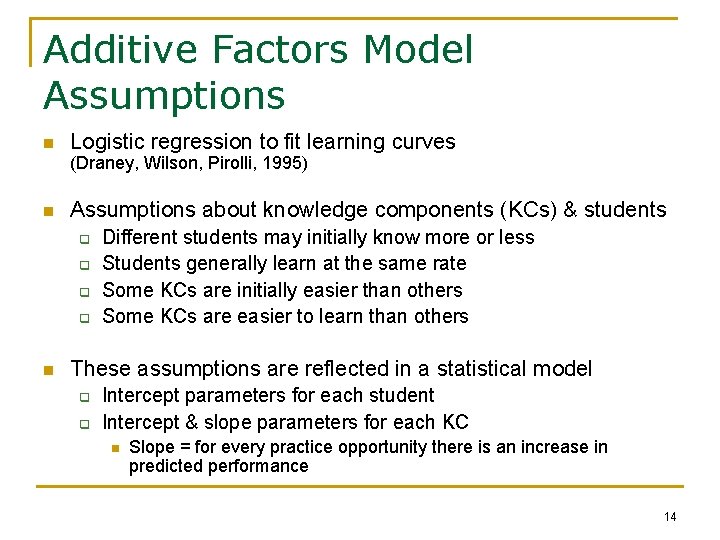 Additive Factors Model Assumptions

Logistic regression to fit learning curves (Draney, Wilson, Pirolli, 1995)

Assumptions about knowledge components (KCs) & students

Different students may initially know more or less

Students generally learn at the same rate

Some KCs are initially easier than others

Some KCs are easier to learn than others

These assumptions are reflected in a statistical model

Intercept parameters for each student

Intercept & slope parameters for each KC

Slope = for every practice opportunity there is an increase in predicted performance

14